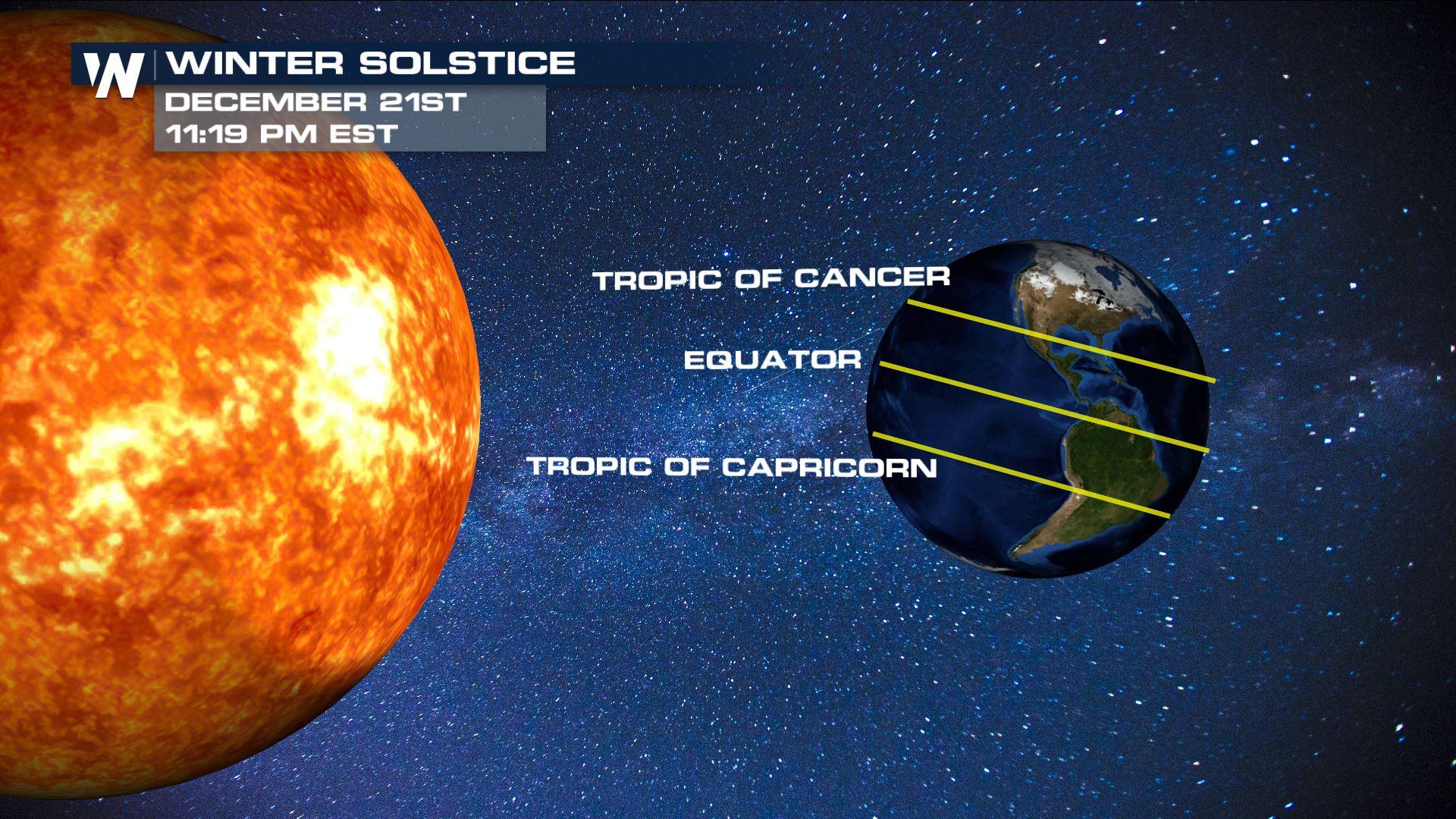 W WINTER SOLSTICE
DECEMBER 21ST
11:19 PM EST

TROPIC OF CANCER
EQUATOR
TROPIC OF CAPRICORN